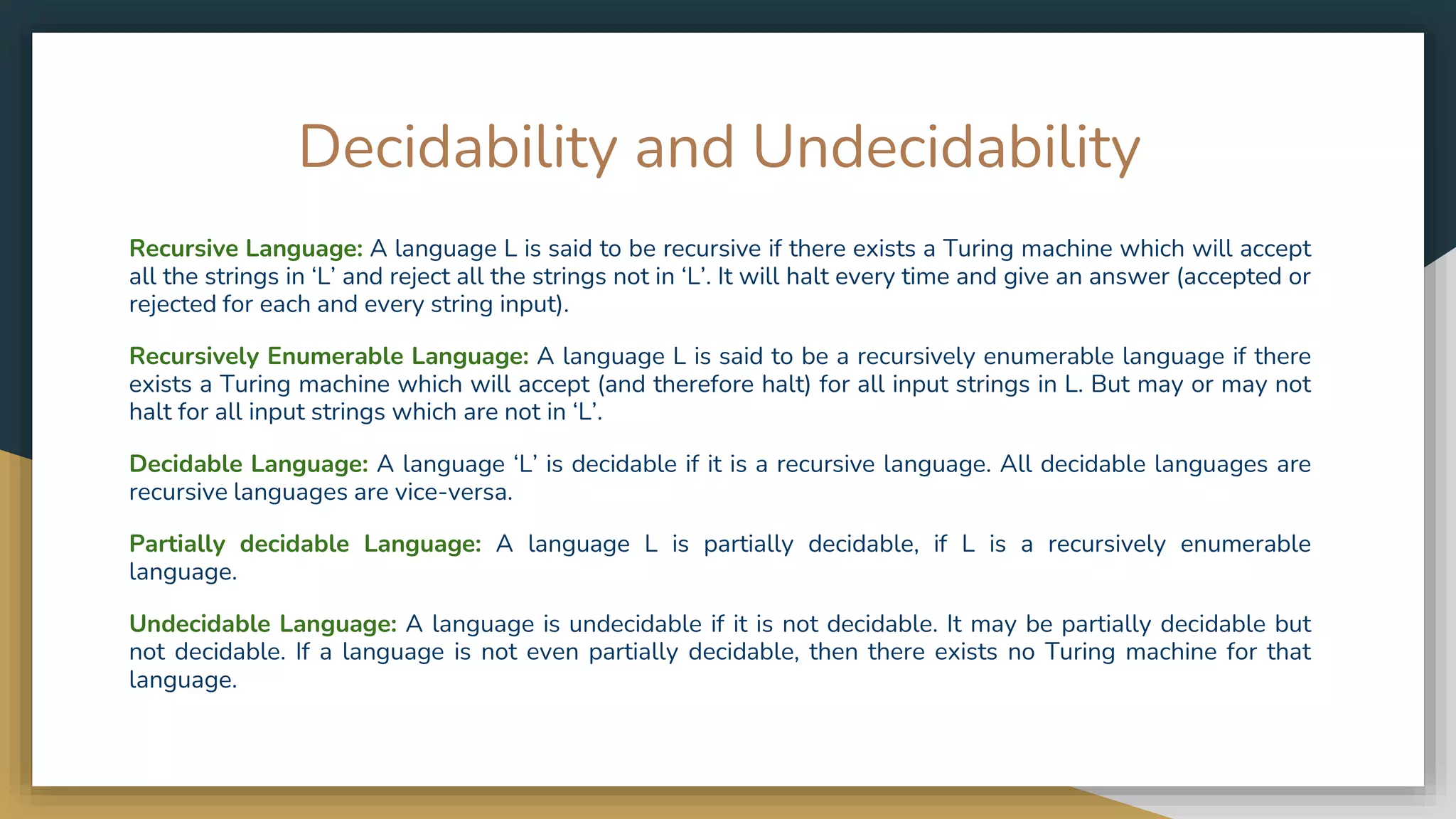 Decidability and Undecidability

Recursive Language: A language L is said to be recursive if there exists a Turing machine which will accept all the strings in ‘L’ and reject all the strings not in ‘L’. It will halt every time and give an answer (accepted or rejected for each and every string input).

Recursively Enumerable Language: A language L is said to be a recursively enumerable language if there exists a Turing machine which will accept (and therefore halt) for all input strings in L. But may or may not halt for all input strings which are not in ‘L’.

Decidable Language: A language ‘L’ is decidable if it is a recursive language. All decidable languages are recursive languages are vice-versa.

Partially decidable Language: A language L is partially decidable, if L is a recursively enumerable language.

Undecidable Language: A language is undecidable if it is not decidable. It may be partially decidable but not decidable. If a language is not even partially decidable, then there exists no Turing machine for that language.